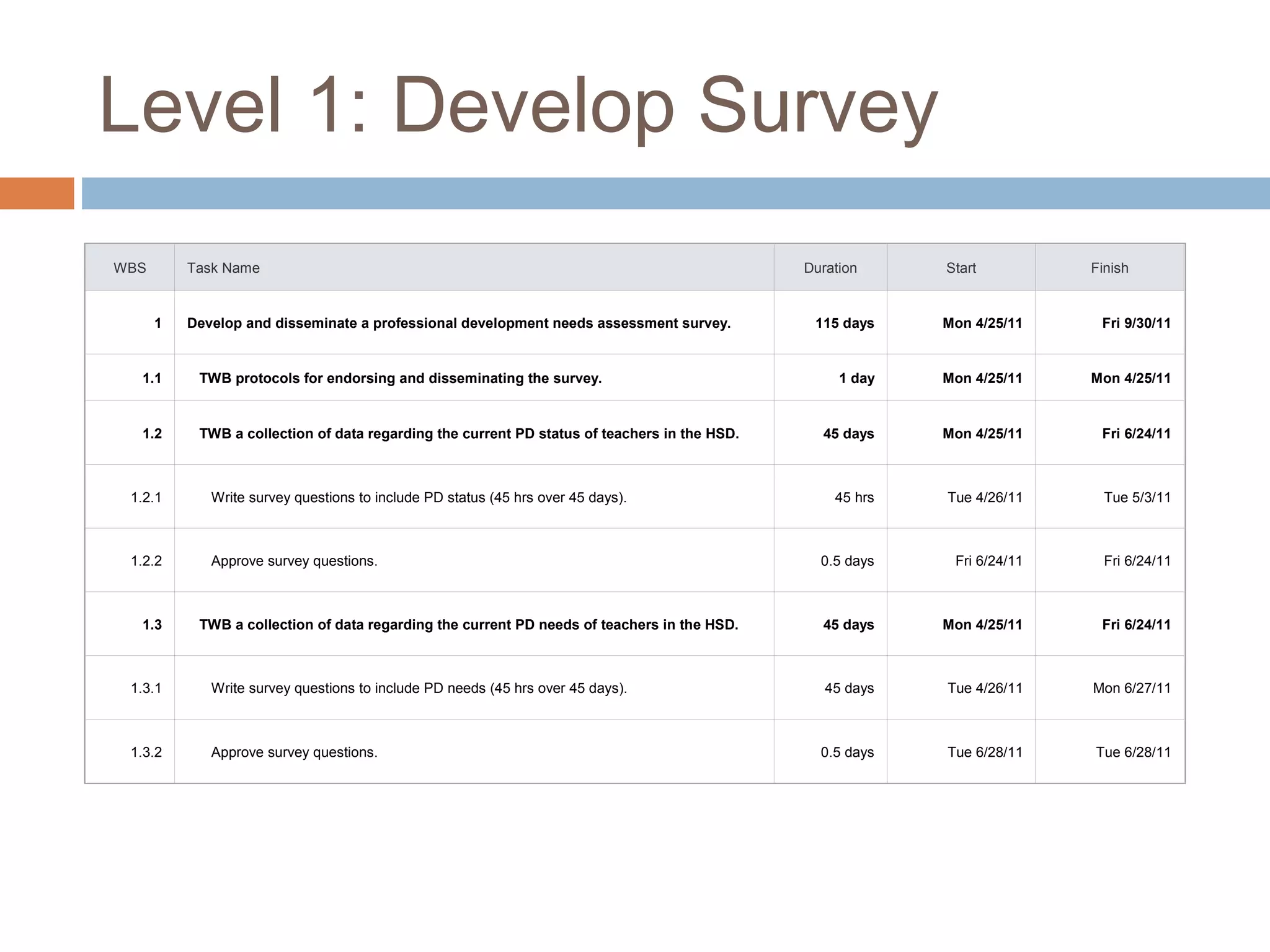 Level 1: Develop Survey

| WBS | Task Name | Duration | Start | Finish |
|---|---|---|---|---|
| 1 | Develop and disseminate a professional development needs assessment survey. | 115 days | Mon 4/25/11 | Fri 9/30/11 |
| 1.1 | TWB protocols for endorsing and disseminating the survey. | 1 day | Mon 4/25/11 | Mon 4/25/11 |
| 1.2 | TWB a collection of data regarding the current PD status of teachers in the HSD. | 45 days | Mon 4/25/11 | Fri 6/24/11 |
| 1.2.1 | Write survey questions to include PD status (45 hrs over 45 days). | 45 hrs | Tue 4/26/11 | Tue 5/3/11 |
| 1.2.2 | Approve survey questions. | 0.5 days | Fri 6/24/11 | Fri 6/24/11 |
| 1.3 | TWB a collection of data regarding the current PD needs of teachers in the HSD. | 45 days | Mon 4/25/11 | Fri 6/24/11 |
| 1.3.1 | Write survey questions to include PD needs (45 hrs over 45 days). | 45 days | Tue 4/26/11 | Mon 6/27/11 |
| 1.3.2 | Approve survey questions. | 0.5 days | Tue 6/28/11 | Tue 6/28/11 |